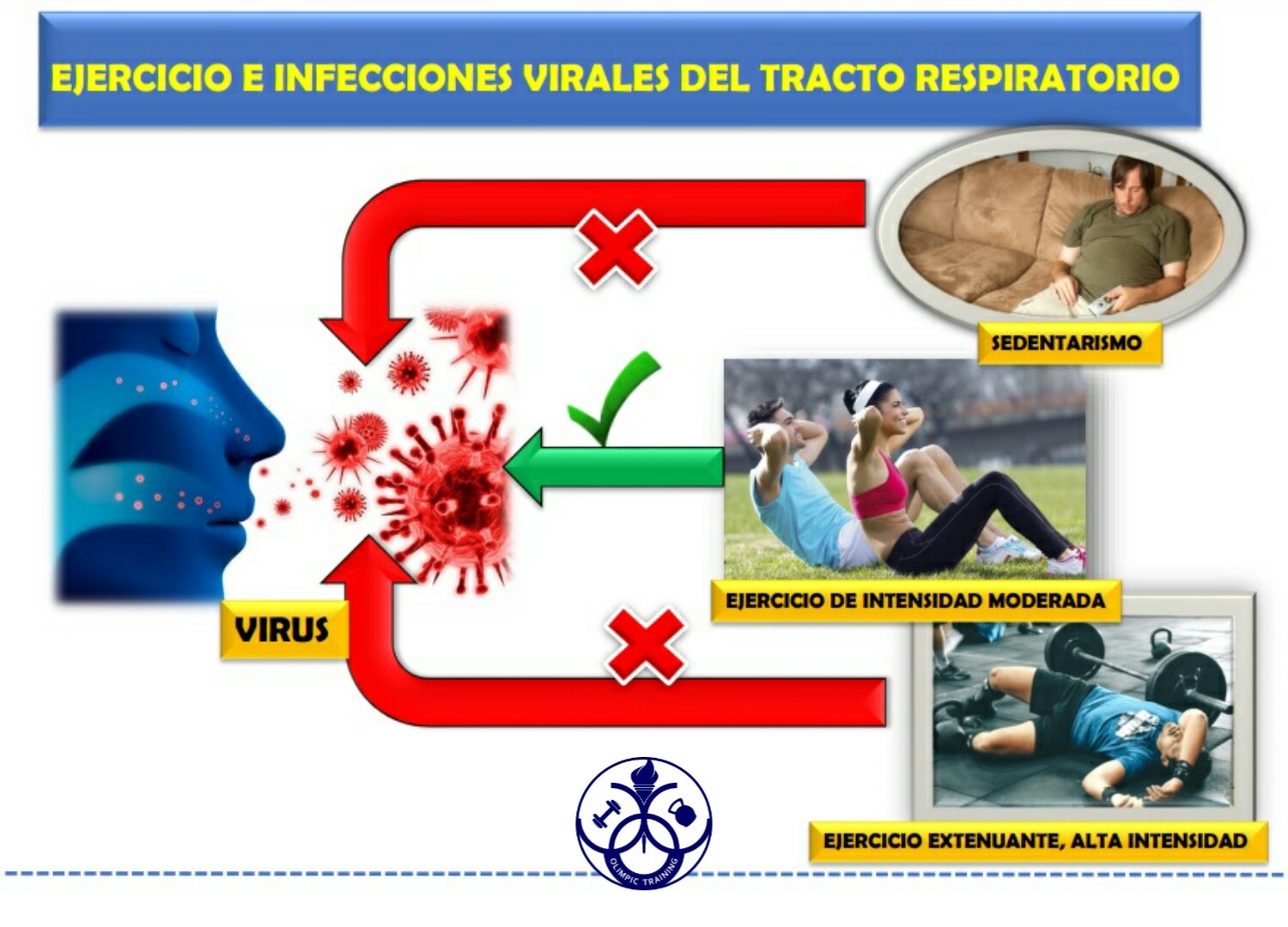 EJERCICIO E INFECCIONES VIRALES DEL TRACTO RESPIRATORIO

SEDENTARISMO

EJERCICIO DE INTENSIDAD MODERADA

VIRUS

EJERCICIO EXTENUANTE, ALTA INTENSIDAD

OLIMPIC TRAINING